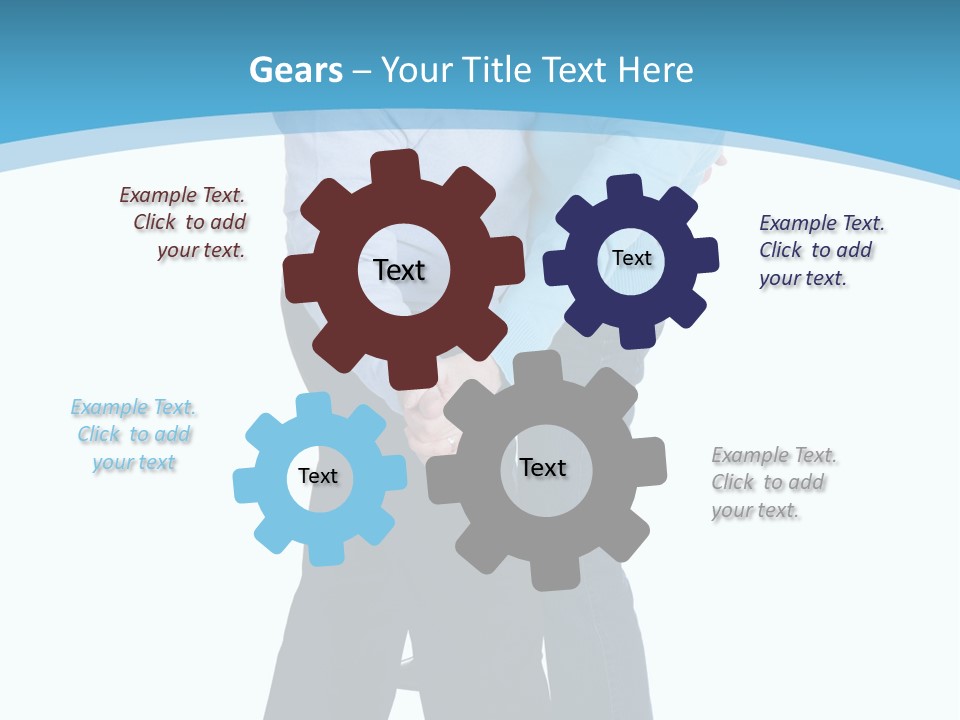 Gears – Your Title Text Here

Example Text. Click to add your text.

Text

Text

Example Text. Click to add your text.

Example Text. Click to add your text

Text

Text

Example Text. Click to add your text.